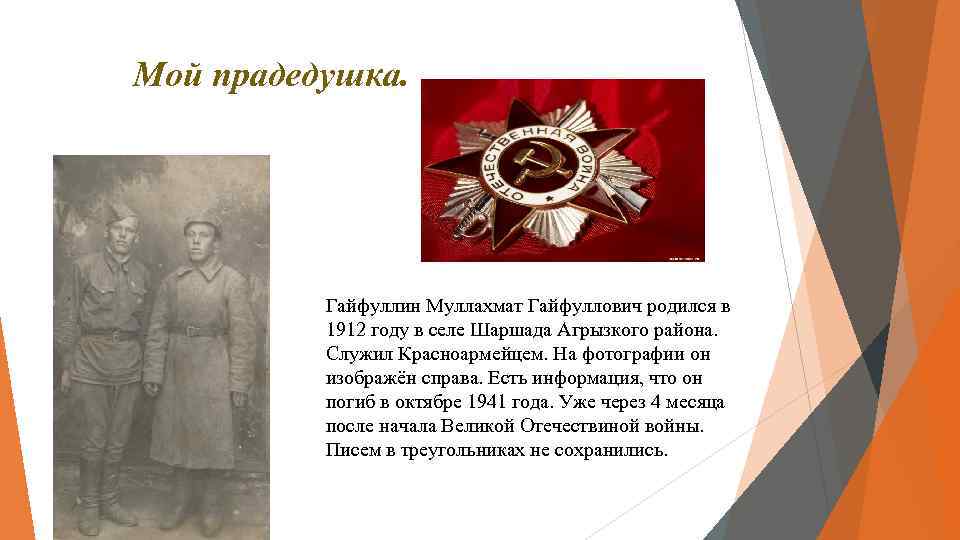 Мой прадедушка.

ОТЕЧЕСТВЕННАЯ ВОЙНА

Гайфуллин Муллахмат Гайфуллович родился в 1912 году в селе Шаршада Агрызкого района. Служил Красноармейцем. На фотографии он изображён справа. Есть информация, что он погиб в октябре 1941 года. Уже через 4 месяца после начала Великой Отечествиной войны. Писем в треугольниках не сохранились.